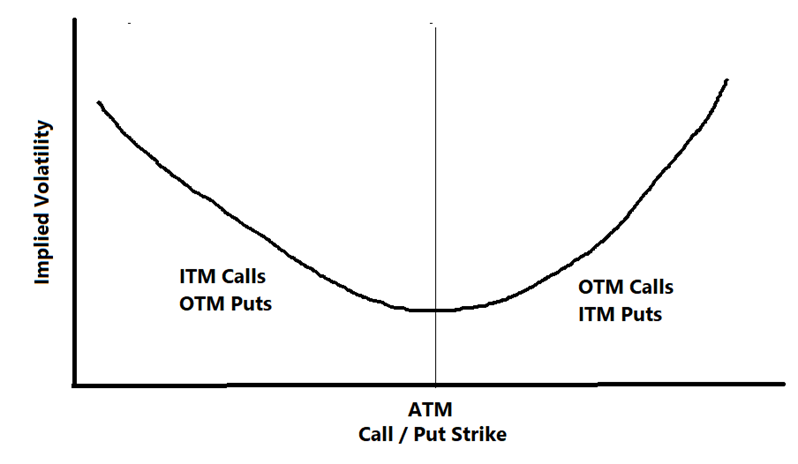 Implied Volatility

ITM Calls
OTM Puts

OTM Calls
ITM Puts

ATM
Call / Put Strike